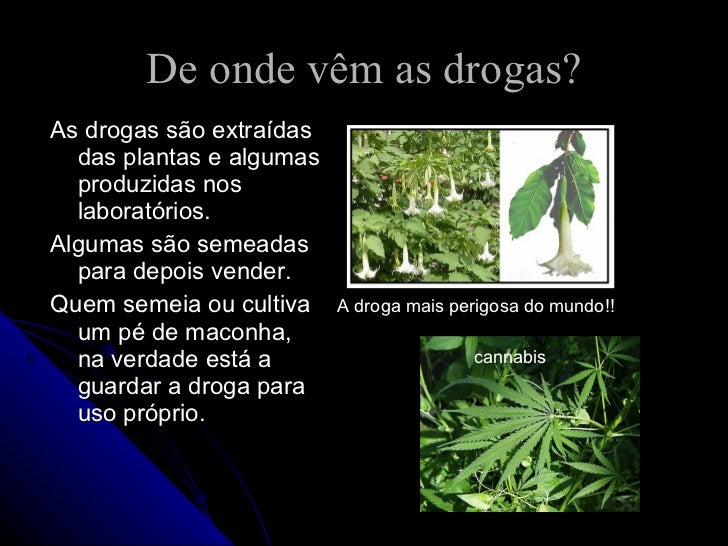 De onde vêm as drogas?

As drogas são extraídas das plantas e algumas produzidas nos laboratórios.

Algumas são semeadas para depois vender.

Quem semeia ou cultiva um pé de maconha, na verdade está a guardar a droga para uso próprio.

A droga mais perigosa do mundo!!

cannabis